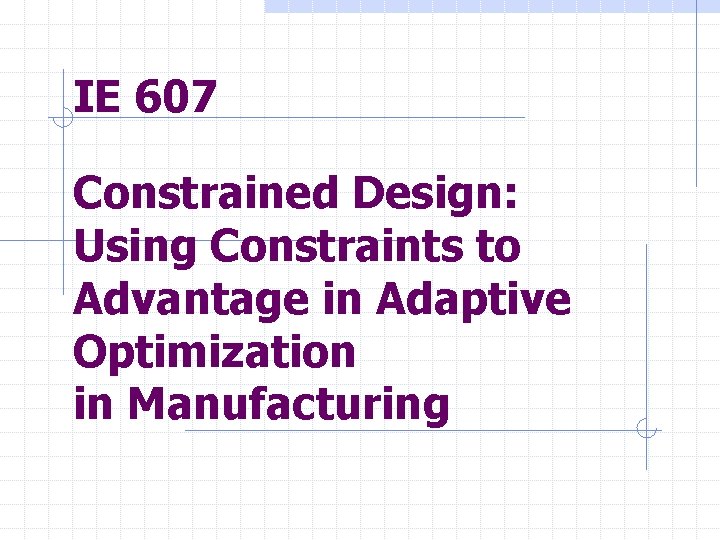 IE 607

Constrained Design: Using Constraints to Advantage in Adaptive Optimization in Manufacturing